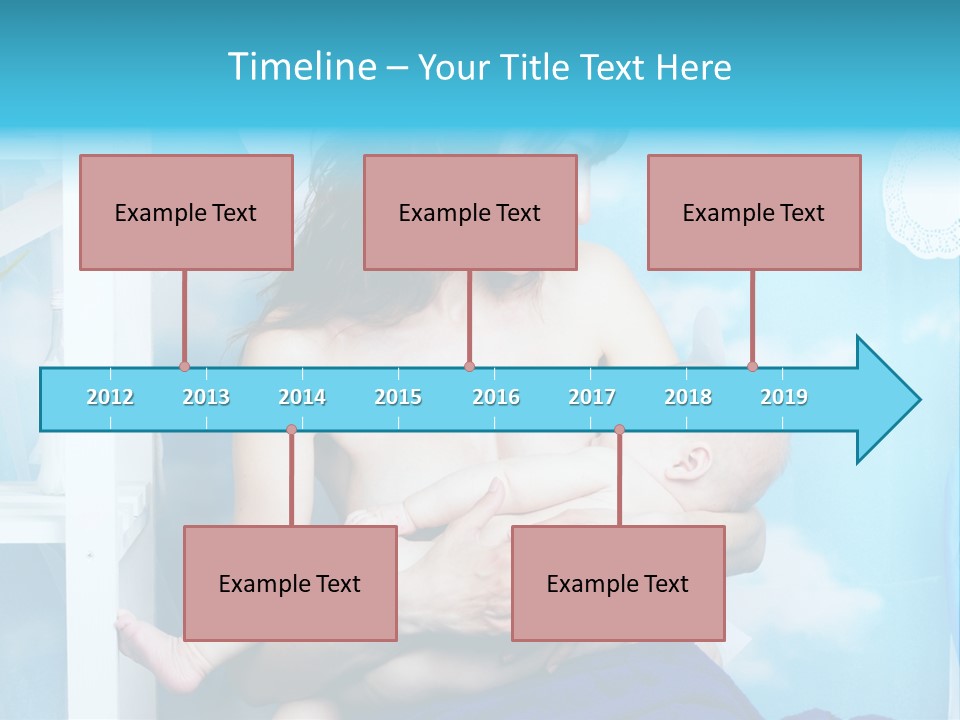 Timeline – Your Title Text Here

Example Text

Example Text

Example Text

2012 2013 2014 2015 2016 2017 2018 2019

Example Text

Example Text